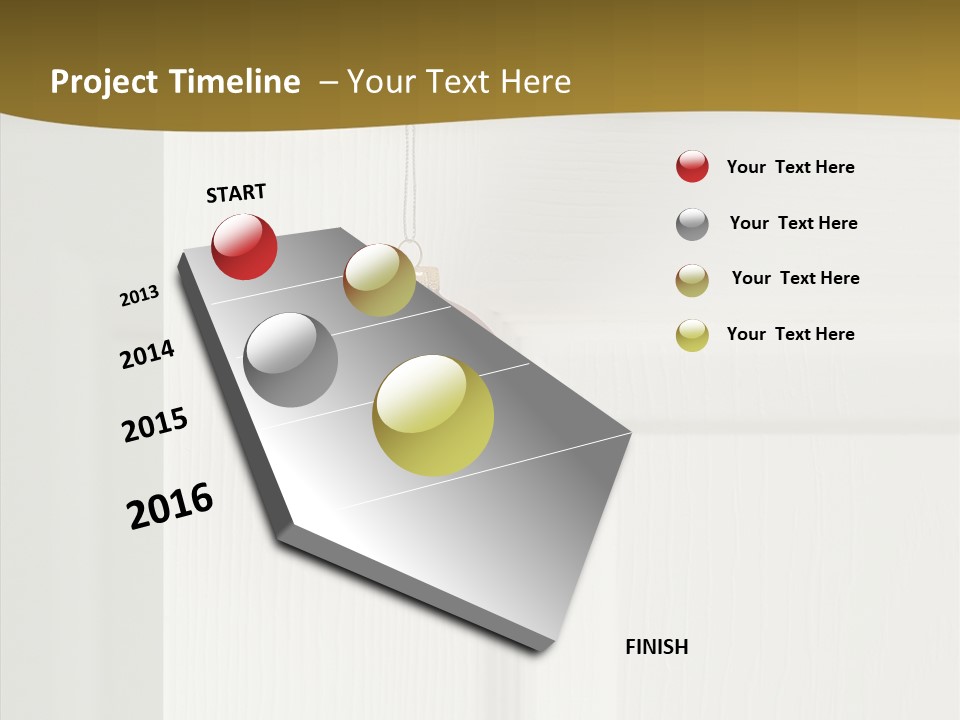 Project Timeline – Your Text Here

START

2013

2014

2015

2016

FINISH

Your Text Here

Your Text Here

Your Text Here

Your Text Here